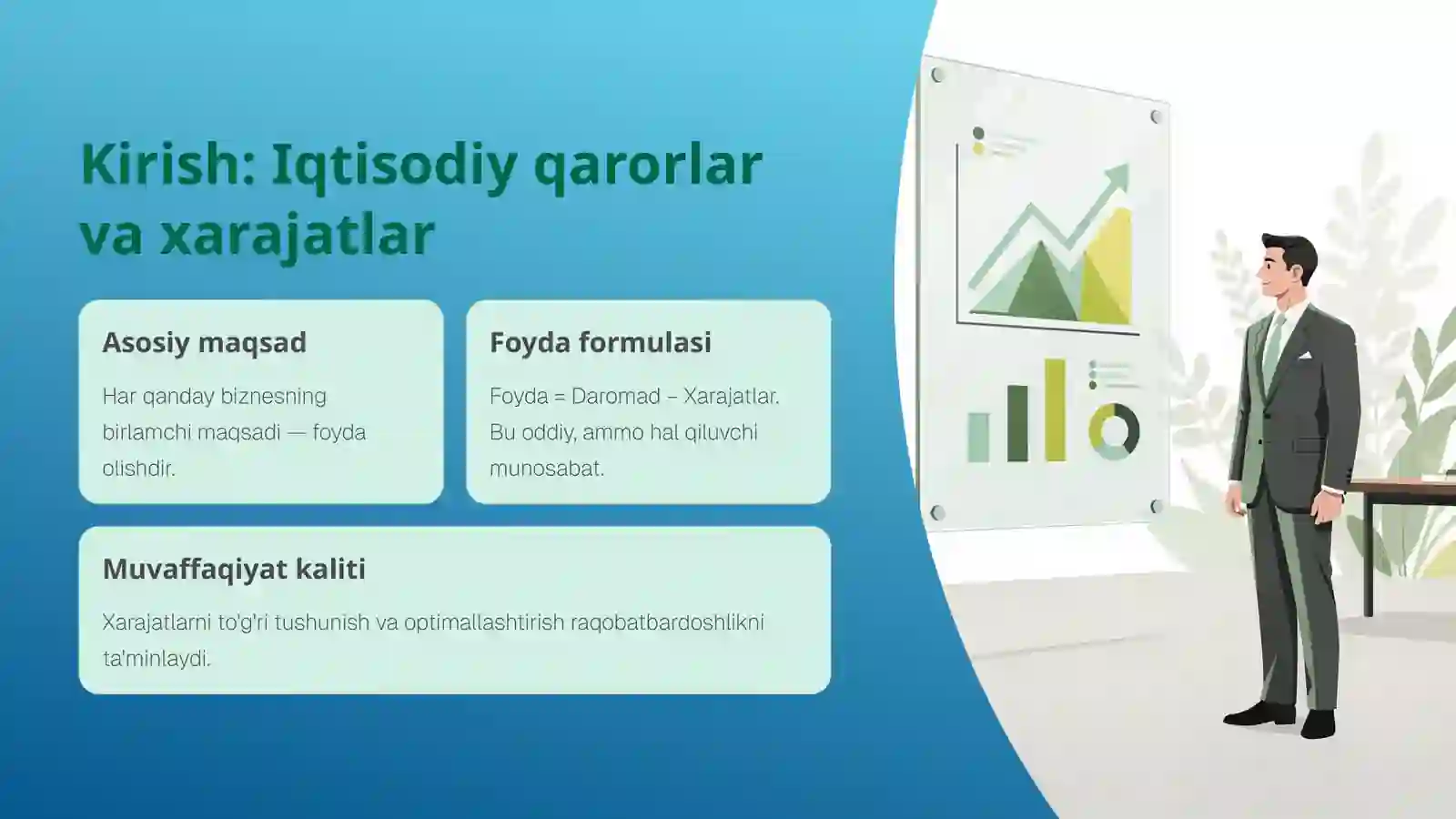 Kirish: Iqtisodiy qarorlar va xarajatlar

Asosiy maqsad

Har qanday biznesning birlamchi maqsadi — foyda olishdir.

Foyda formulasi

Foyda = Daromad – Xarajatlar. Bu oddiy, ammo hal qiluvchi munosabat.

Muvaffaqiyat kaliti

Xarajatlarni to'g'ri tushunish va optimallashtirish raqobatbardoshlikni ta'minlaydi.